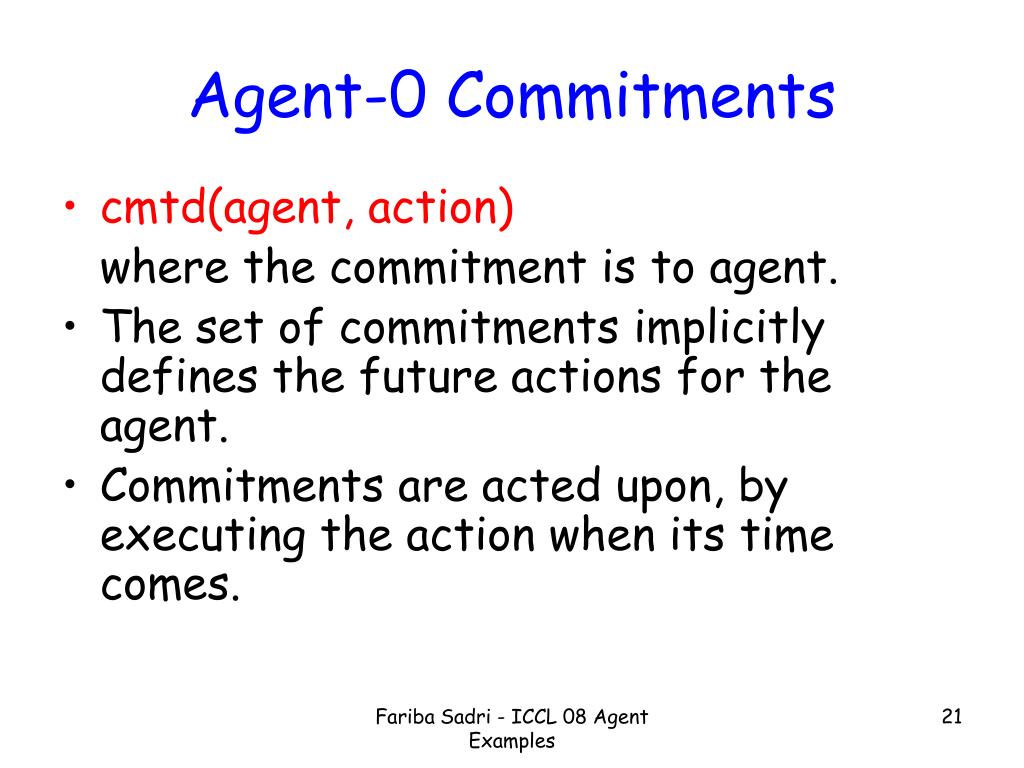 Agent-0 Commitments

• cmtd(agent, action)
where the commitment is to agent.
• The set of commitments implicitly defines the future actions for the agent.
• Commitments are acted upon, by executing the action when its time comes.

Fariba Sadri - ICCL 08 Agent Examples

21